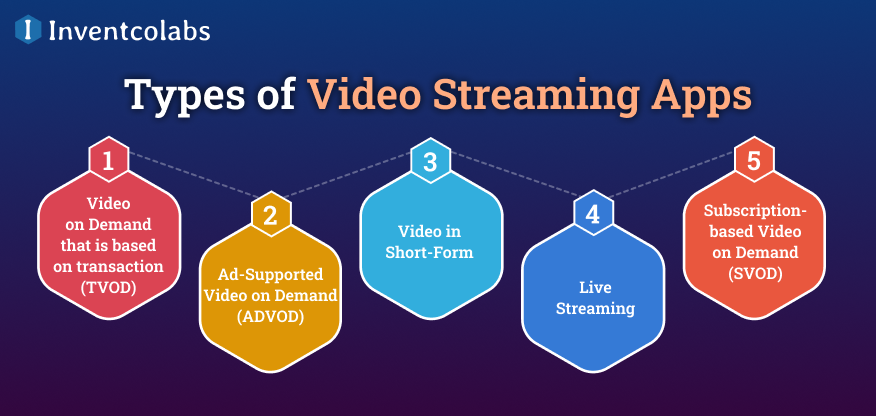 Inventcolabs

Types of Video Streaming Apps

1
Video on Demand that is based on transaction (TVOD)

2
Ad-Supported Video on Demand (ADVOD)

3
Video in Short-Form

4
Live Streaming

5
Subscription-based Video on Demand (SVOD)